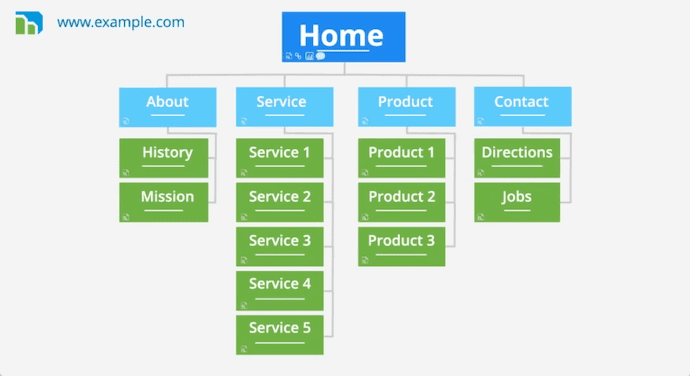 www.example.com

Home

About
History
Mission

Service
Service 1
Service 2
Service 3
Service 4
Service 5

Product
Product 1
Product 2
Product 3

Contact
Directions
Jobs